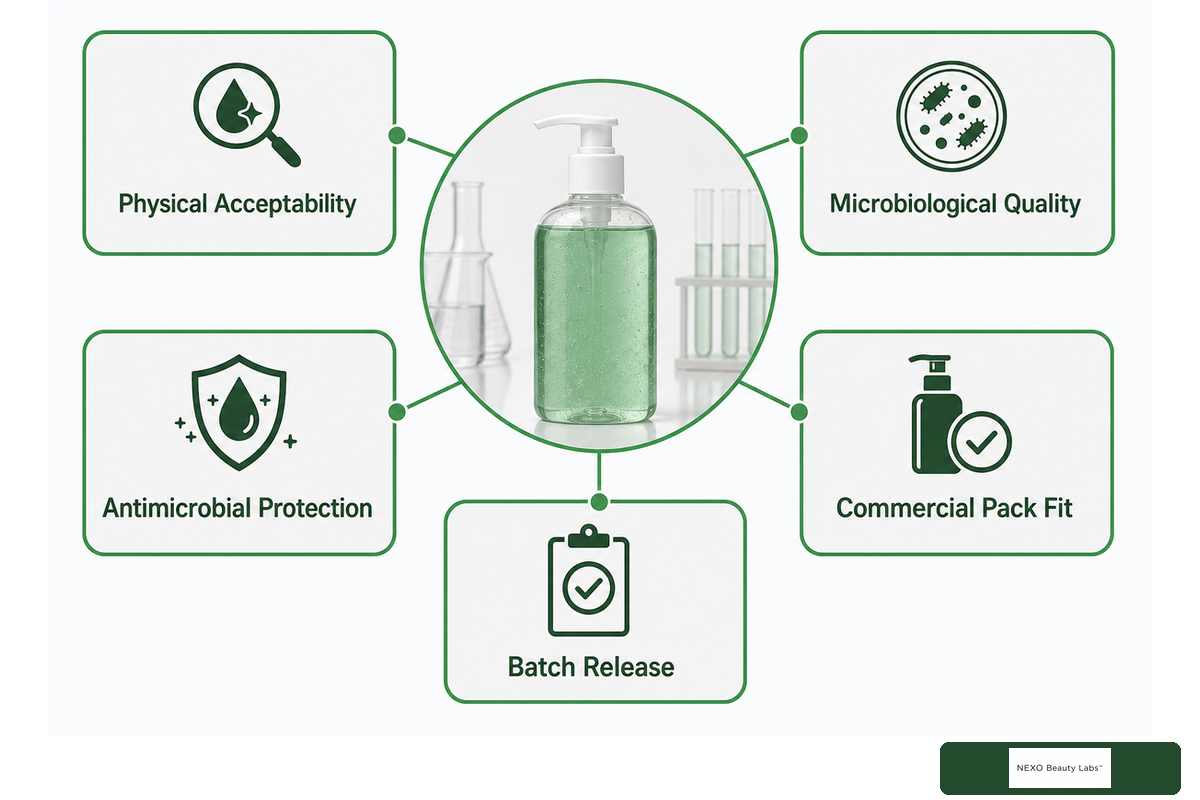 Physical Acceptability

Microbiological Quality

Antimicrobial Protection

Commercial Pack Fit

Batch Release

NEXO Beauty Labs™